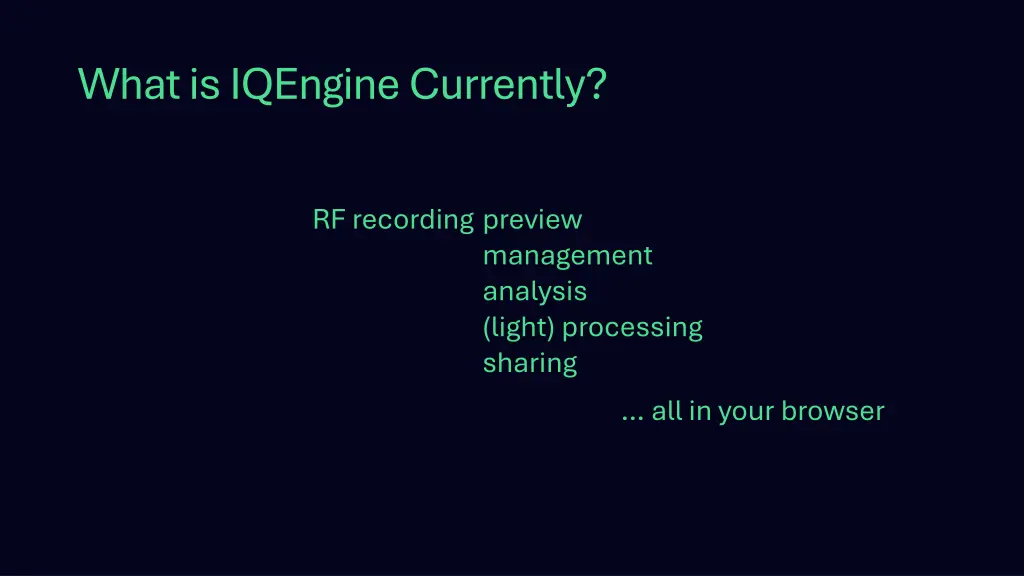 What is IQEngine Currently?

RF recording preview
management
analysis
(light) processing
sharing

... all in your browser